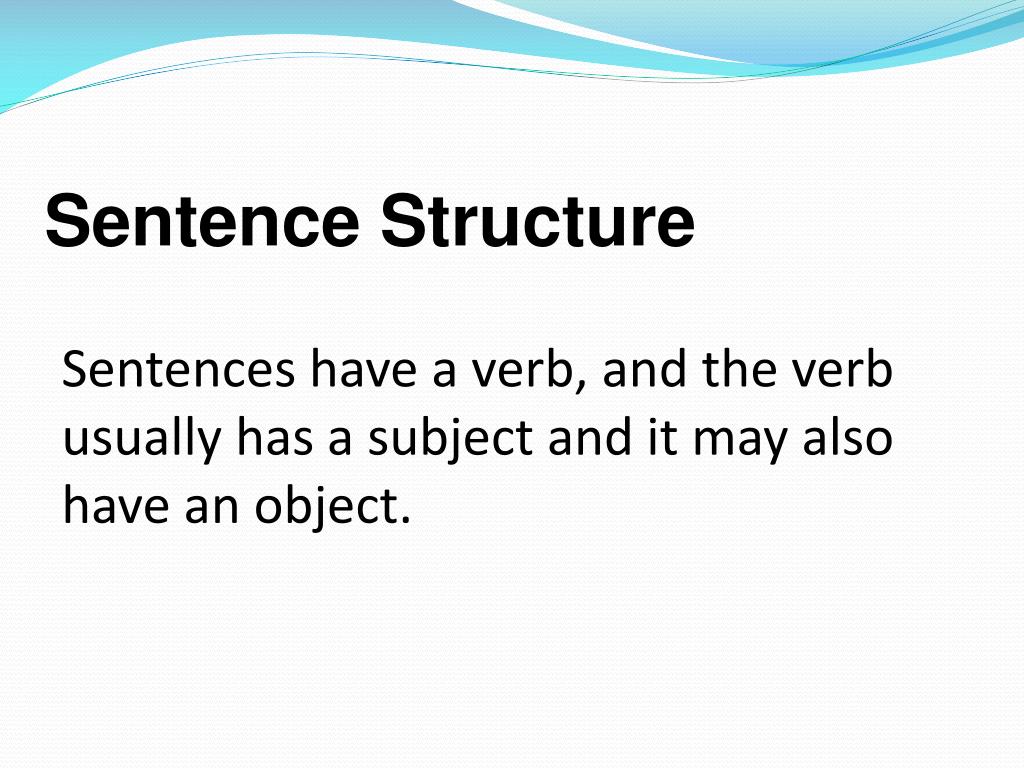 Sentence Structure

Sentences have a verb, and the verb usually has a subject and it may also have an object.